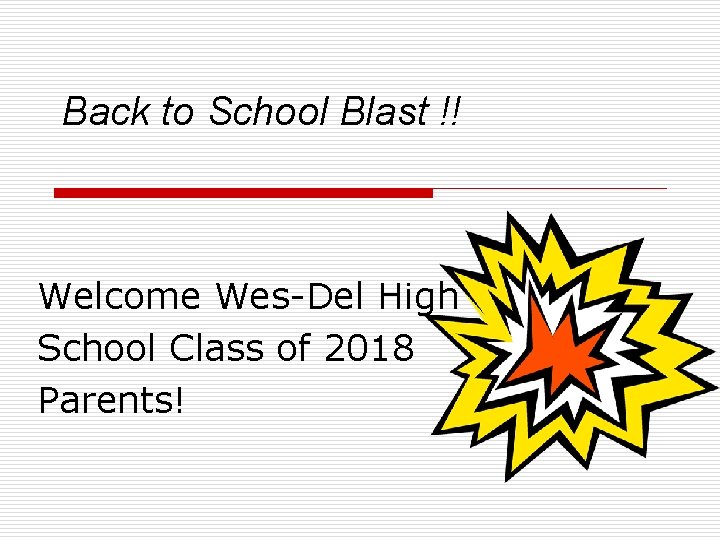 Back to School Blast !!

Welcome Wes-Del High School Class of 2018 Parents!